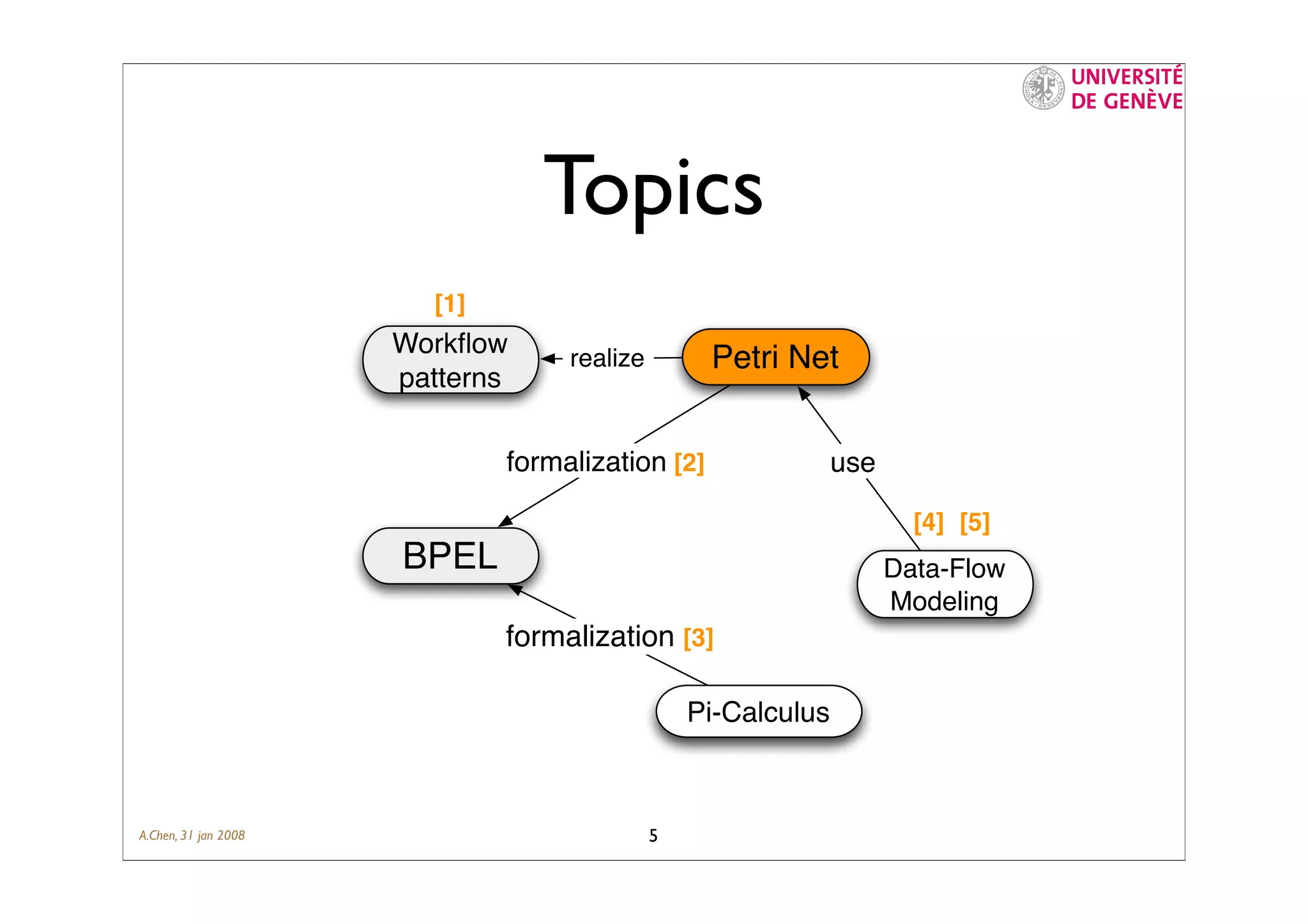 UNIVERSITÉ DE GENÈVE

Topics

[1]
Workflow patterns

realize

Petri Net

formalization [2]

use

[4] [5]

BPEL

Data-Flow Modeling

formalization [3]

Pi-Calculus

A.Chen, 31 jan 2008

5